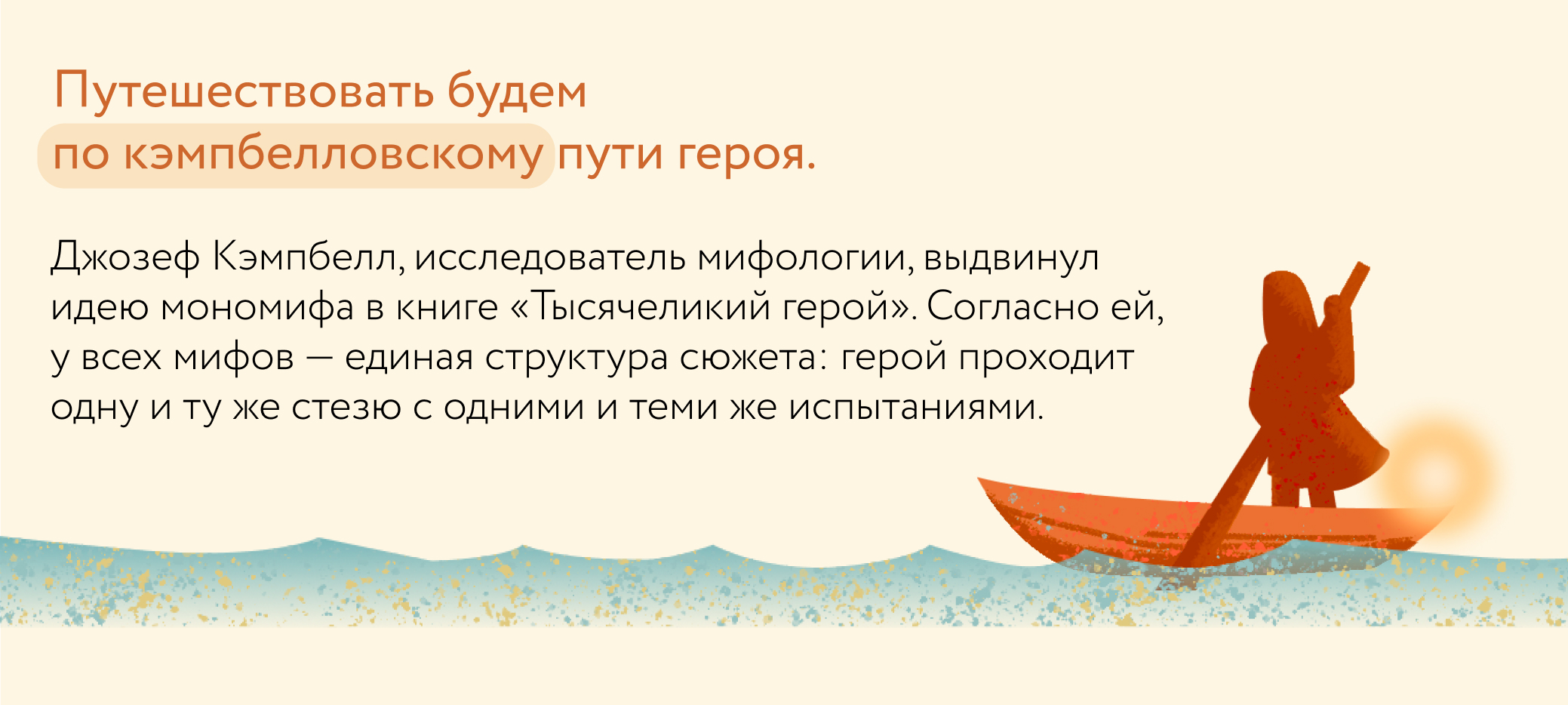 Путешествовать будем по кэмпбелловскому пути героя.

Джозеф Кэмпбелл, исследователь мифологии, выдвинул идею мономифа в книге «Тысячеликий герой». Согласно ей, у всех мифов — единая структура сюжета: герой проходит одну и ту же стезю с одними и теми же испытаниями.